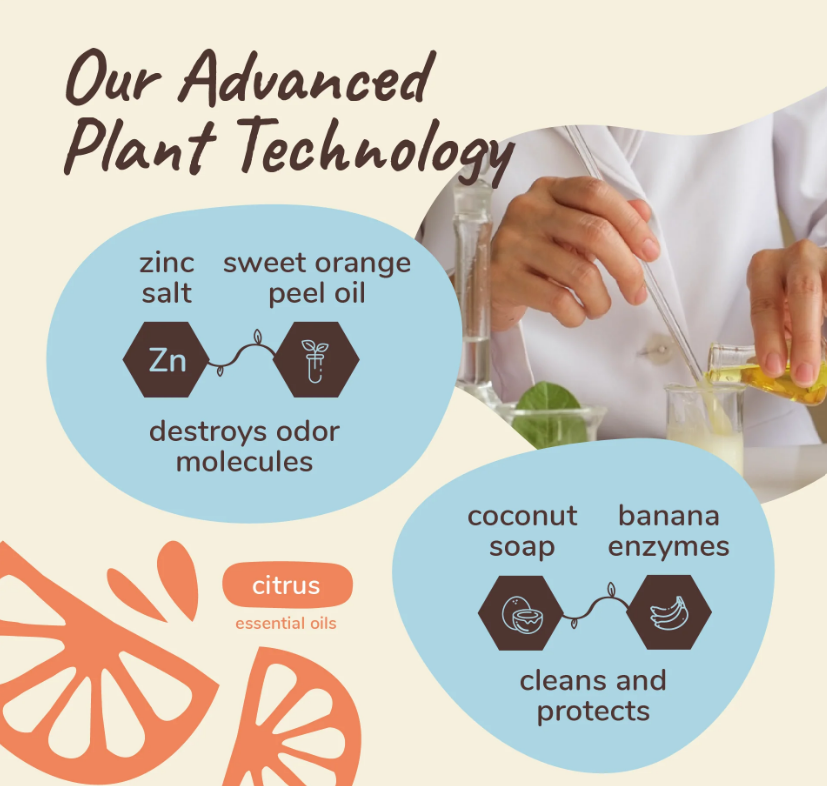 Our Advanced Plant Technology

zinc salt

sweet orange peel oil

Zn

destroys odor molecules

coconut soap

banana enzymes

cleans and protects

citrus

essential oils